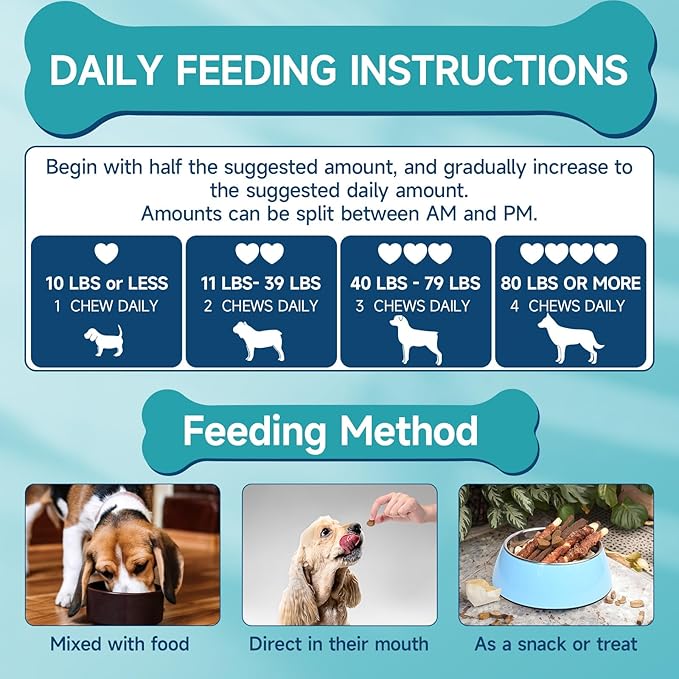 DAILY FEEDING INSTRUCTIONS

Begin with half the suggested amount, and gradually increase to the suggested daily amount.
Amounts can be split between AM and PM.

10 LBS or LESS
1 CHEW DAILY

11 LBS- 39 LBS
2 CHEWS DAILY

40 LBS - 79 LBS
3 CHEWS DAILY

80 LBS OR MORE
4 CHEWS DAILY

Feeding Method

Mixed with food

Direct in their mouth

As a snack or treat